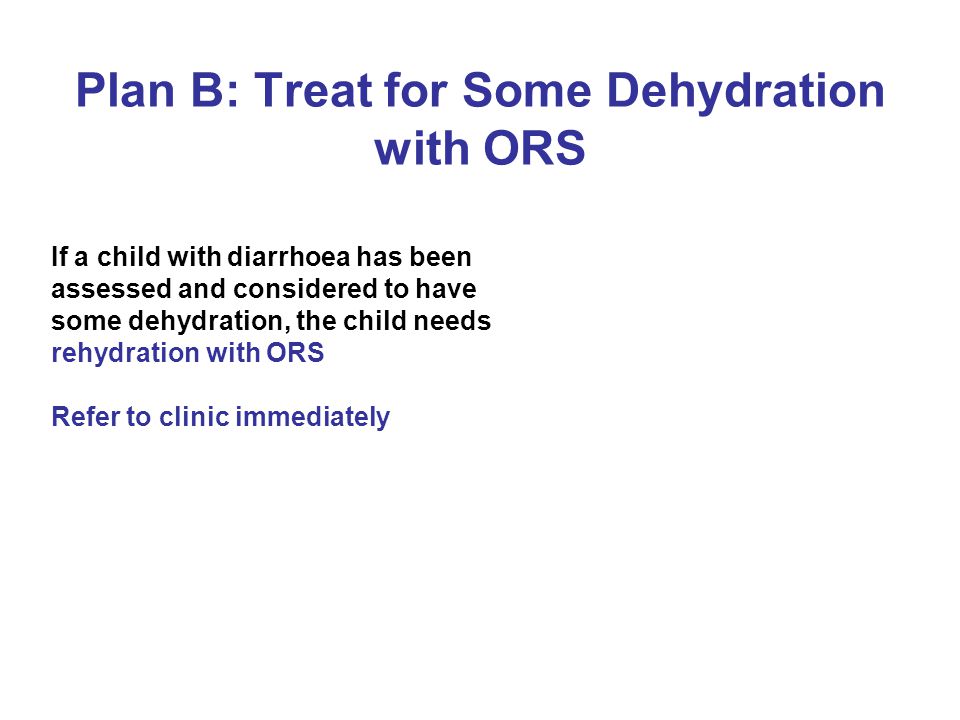 Plan B: Treat for Some Dehydration with ORS

If a child with diarrhoea has been assessed and considered to have some dehydration, the child needs rehydration with ORS

Refer to clinic immediately